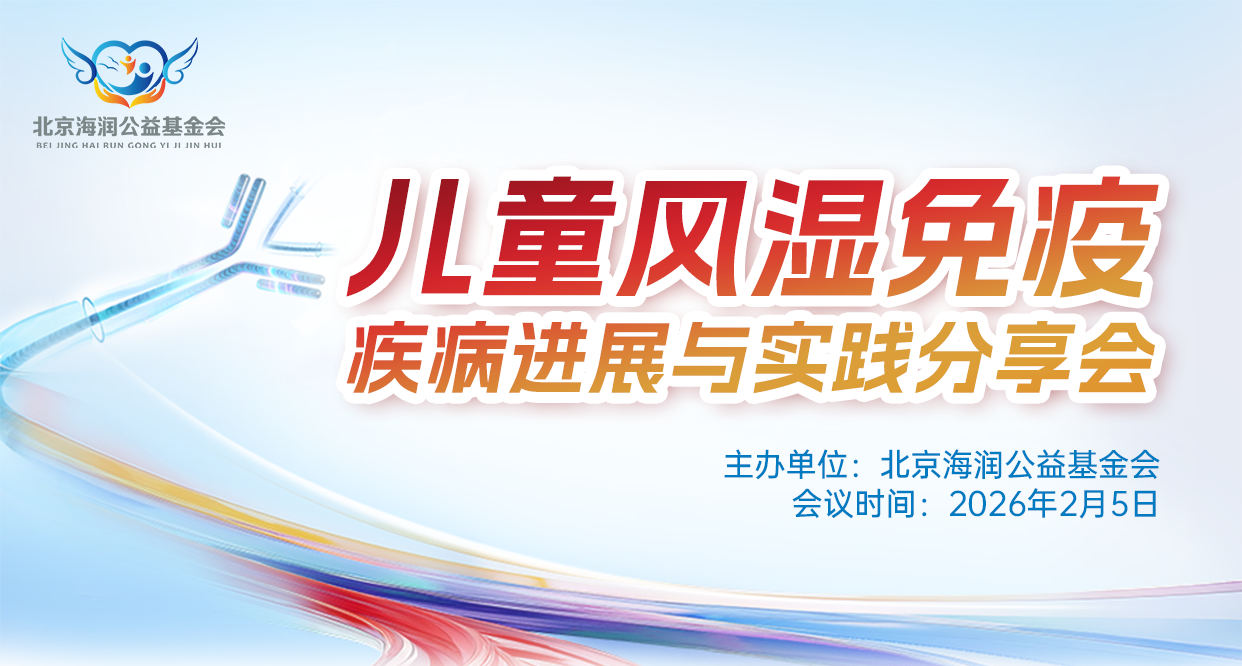 北京海润公益基金会
BEI JING HAI RUN GONG YI JI JIN HUI

儿童风湿免疫
疾病进展与实践分享会

主办单位：北京海润公益基金会
会议时间：2026年2月5日